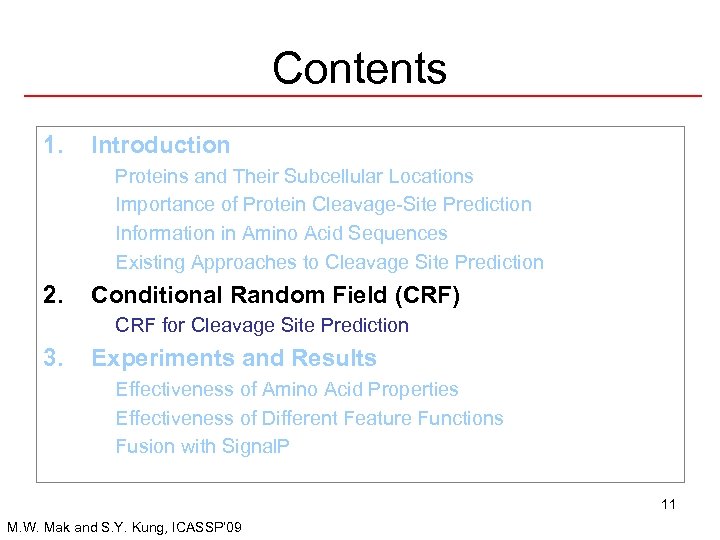 Contents

1. Introduction
Proteins and Their Subcellular Locations
Importance of Protein Cleavage-Site Prediction
Information in Amino Acid Sequences
Existing Approaches to Cleavage Site Prediction

2. Conditional Random Field (CRF)
CRF for Cleavage Site Prediction

3. Experiments and Results
Effectiveness of Amino Acid Properties
Effectiveness of Different Feature Functions
Fusion with SignalP

11

M.W. Mak and S.Y. Kung, ICASSP'09